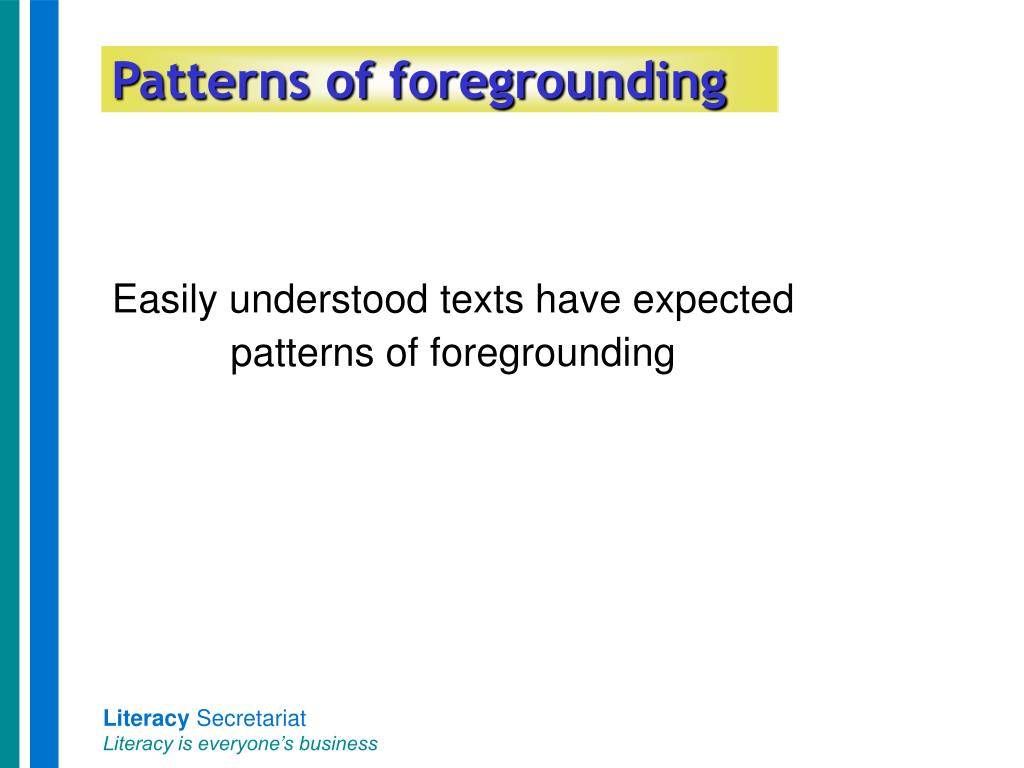 Patterns of foregrounding

Easily understood texts have expected patterns of foregrounding

Literacy Secretariat
Literacy is everyone's business